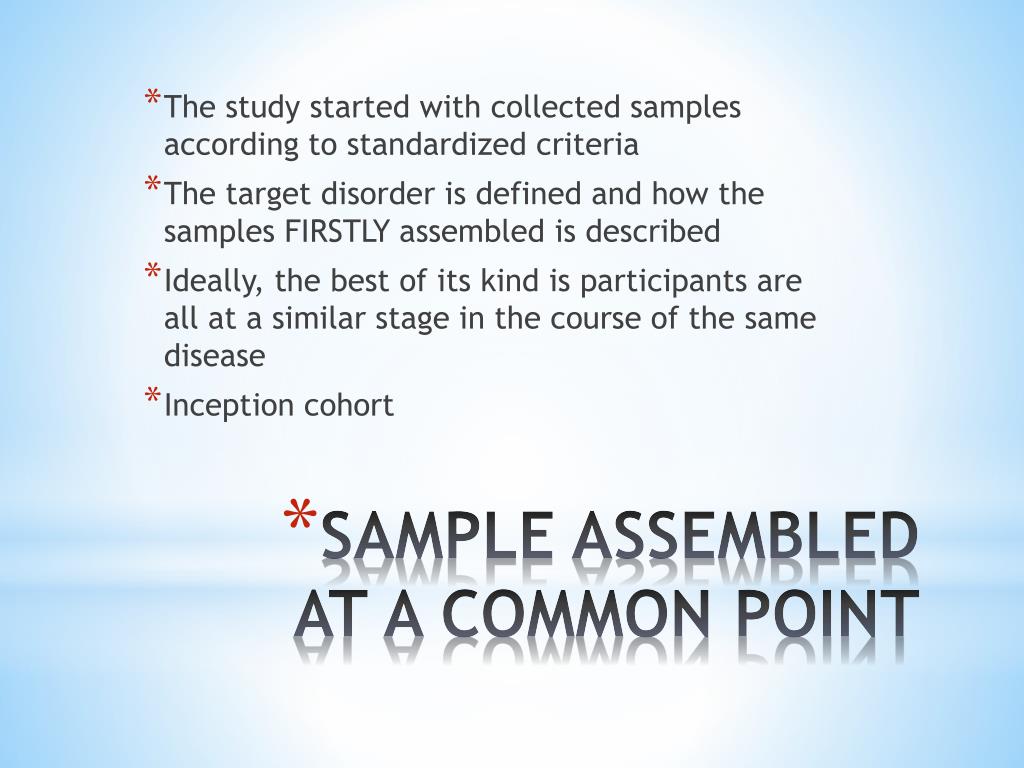 *The study started with collected samples according to standardized criteria

*The target disorder is defined and how the samples FIRSTLY assembled is described

*Ideally, the best of its kind is participants are all at a similar stage in the course of the same disease

*Inception cohort

*SAMPLE ASSEMBLED AT A COMMON POINT